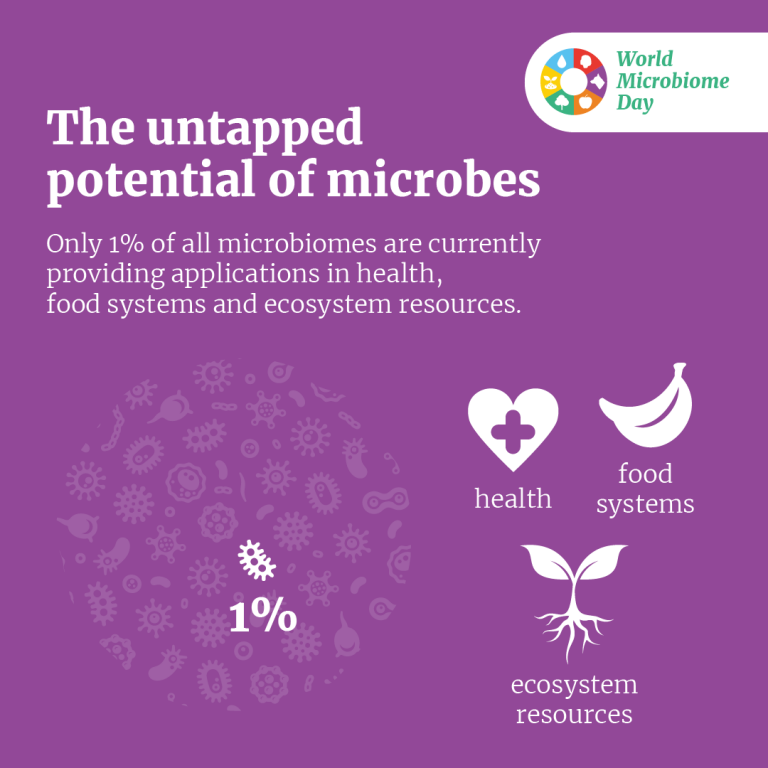 World Microbiome Day

The untapped potential of microbes

Only 1% of all microbiomes are currently providing applications in health, food systems and ecosystem resources.

1%

health

food systems

ecosystem resources